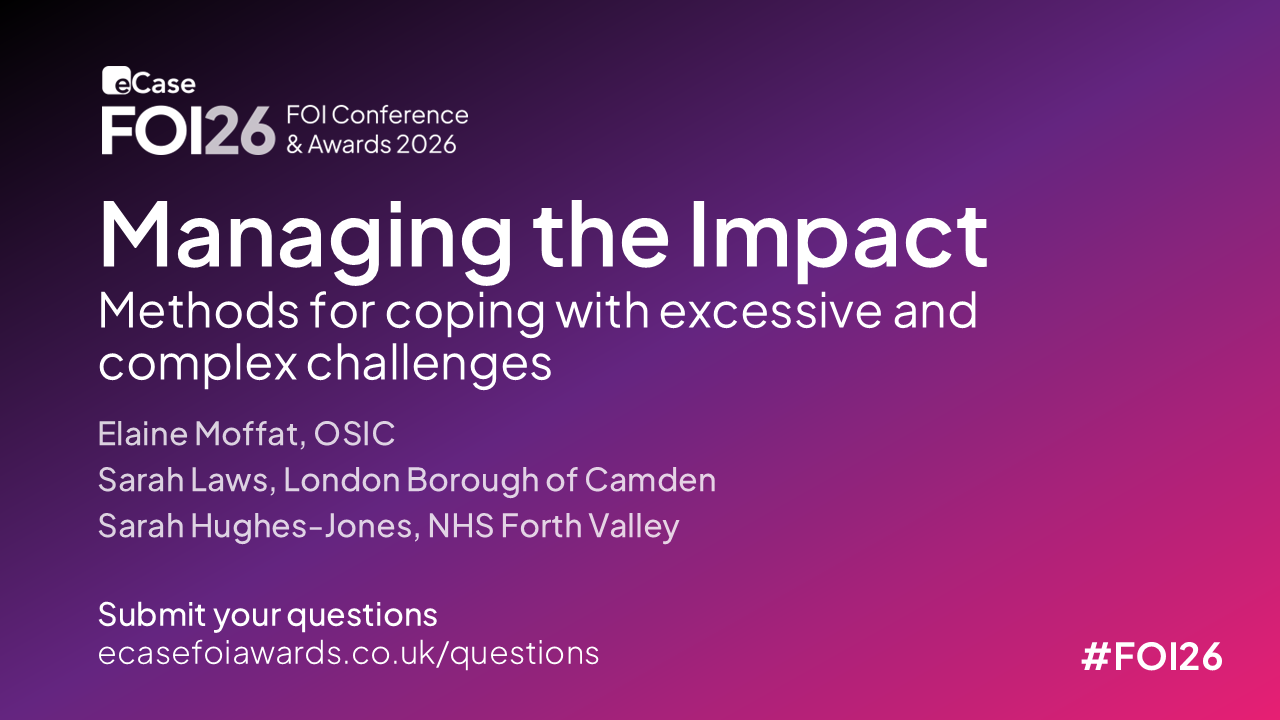 eCase
FOI26 FOI Conference & Awards 2026

Managing the Impact
Methods for coping with excessive and complex challenges

Elaine Moffat, OSIC
Sarah Laws, London Borough of Camden
Sarah Hughes-Jones, NHS Forth Valley

Submit your questions
ecasefoiawards.co.uk/questions

#FOI26